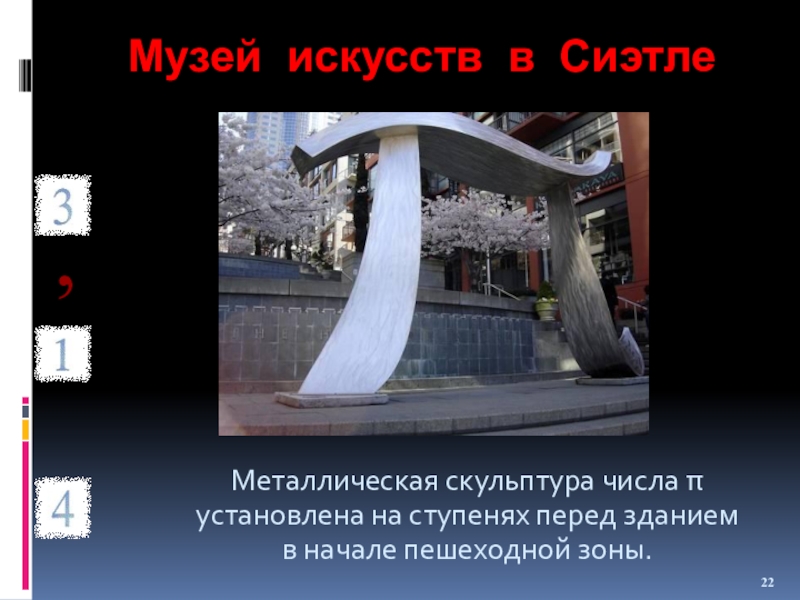 Музей искусств в Сиэтле

3
,
1
4

Металлическая скульптура числа π установлена на ступенях перед зданием в начале пешеходной зоны.

22